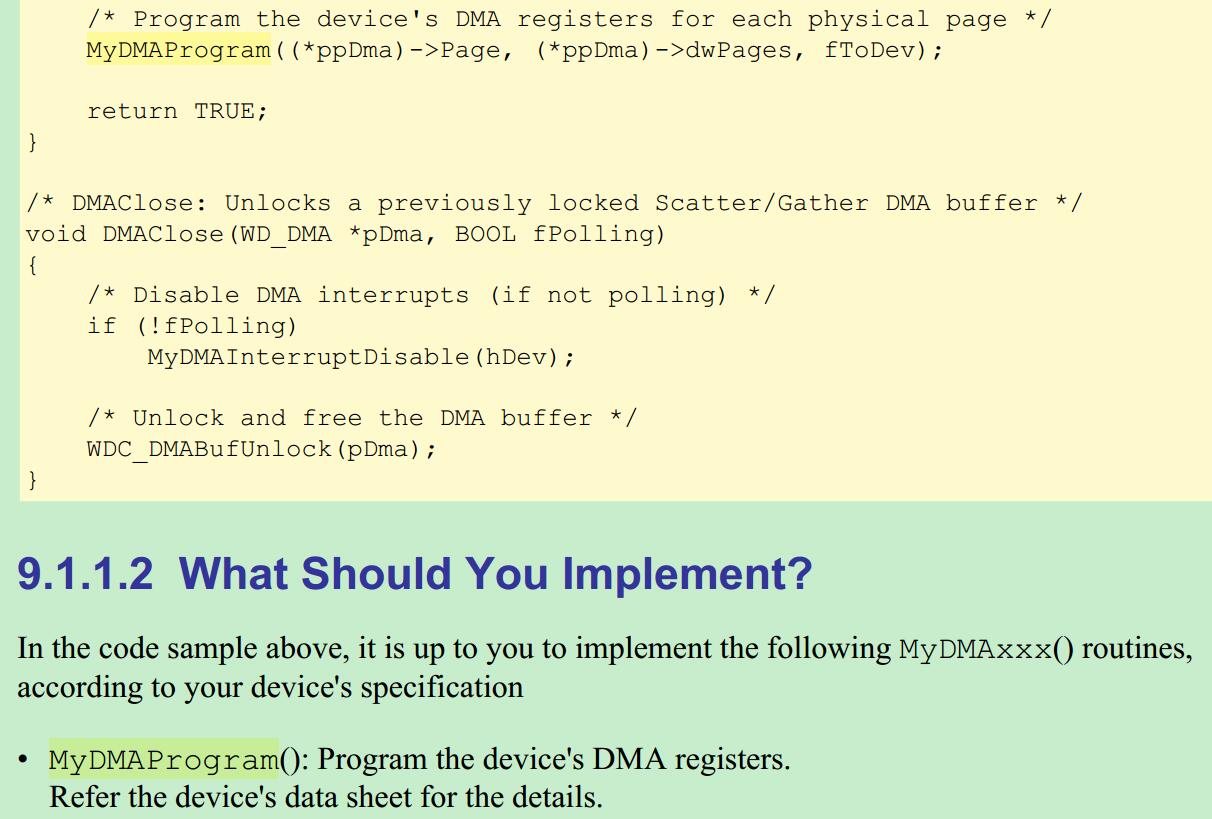 /* Program the device's DMA registers for each physical page */
    MyDMAProgram((*ppDma)->Page, (*ppDma)->dwPages, fToDev);

    return TRUE;
}

/* DMAClose: Unlocks a previously locked Scatter/Gather DMA buffer */
void DMAClose(WD_DMA *pDma, BOOL fPolling)
{
    /* Disable DMA interrupts (if not polling) */
    if (!fPolling)
        MyDMAInterruptDisable(hDev);

    /* Unlock and free the DMA buffer */
    WDC_DMABufUnlock(pDma);
}

9.1.1.2 What Should You Implement?

In the code sample above, it is up to you to implement the following MyDMAxxx() routines, according to your device's specification

• MyDMAProgram(): Program the device's DMA registers. Refer the device's data sheet for the details.